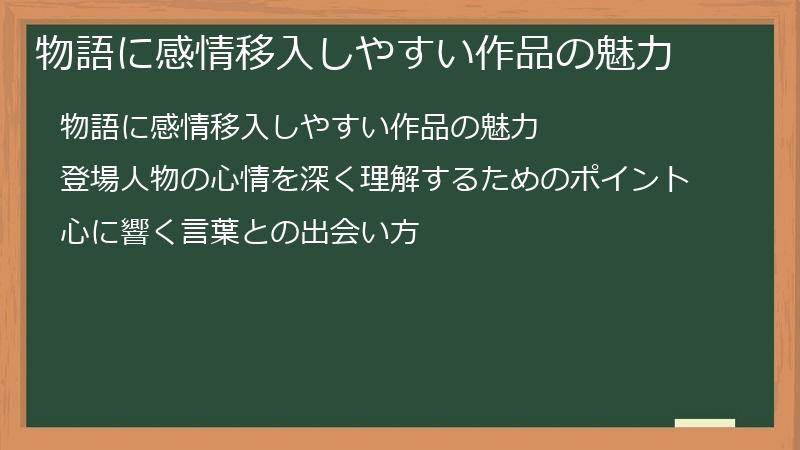 物語に感情移入しやすい作品の魅力

物語に感情移入しやすい作品の魅力

登場人物の心情を深く理解するためのポイント

心に響く言葉との出会い方